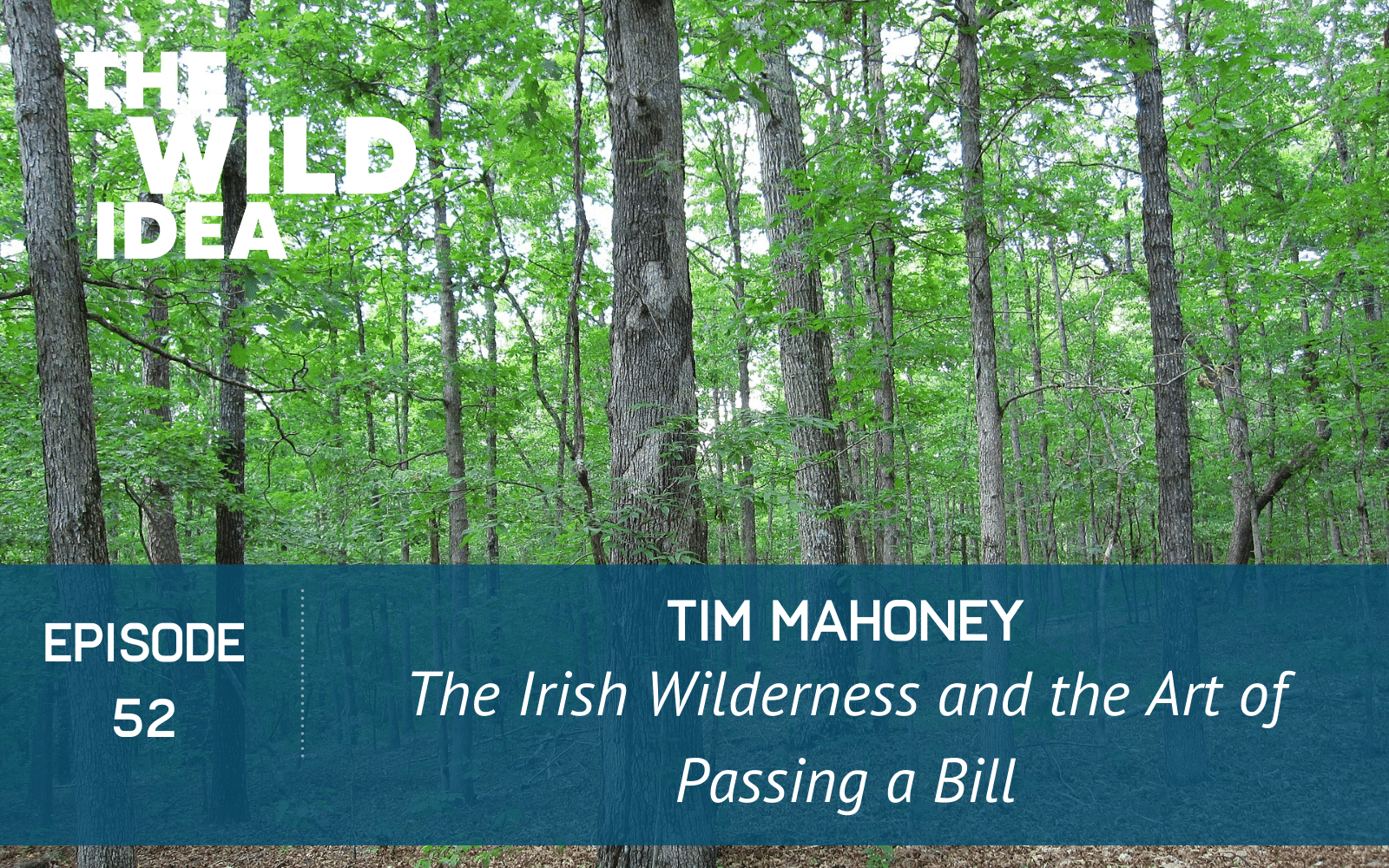 THE WILD IDEA

EPISODE 52

TIM MAHONEY
The Irish Wilderness and the Art of Passing a Bill